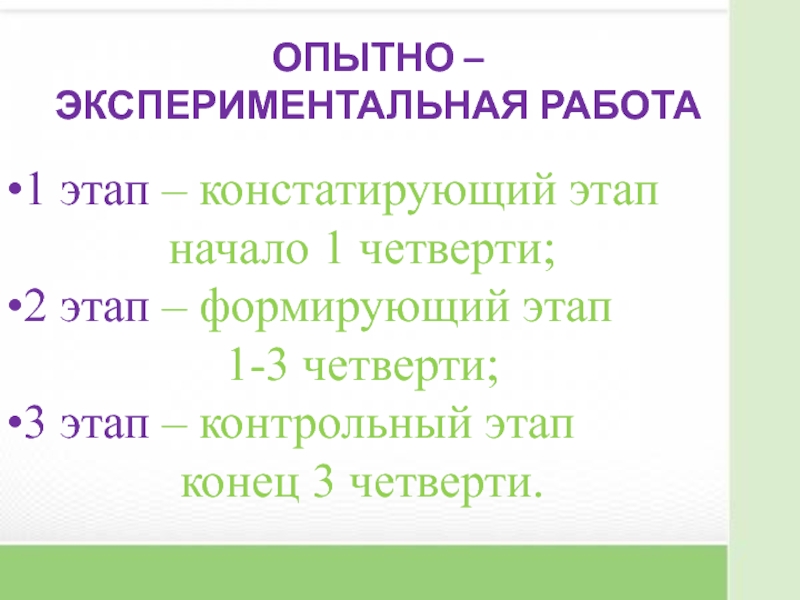 ОПЫТНО – ЭКСПЕРИМЕНТАЛЬНАЯ РАБОТА

•1 этап – констатирующий этап начало 1 четверти;
•2 этап – формирующий этап 1-3 четверти;
•3 этап – контрольный этап конец 3 четверти.